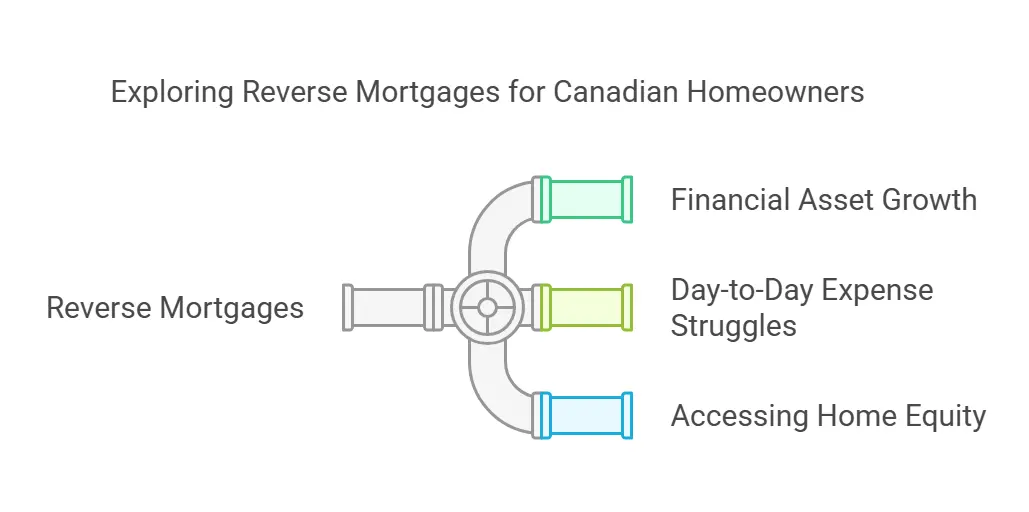 Exploring Reverse Mortgages for Canadian Homeowners

Reverse Mortgages

Financial Asset Growth

Day-to-Day Expense Struggles

Accessing Home Equity